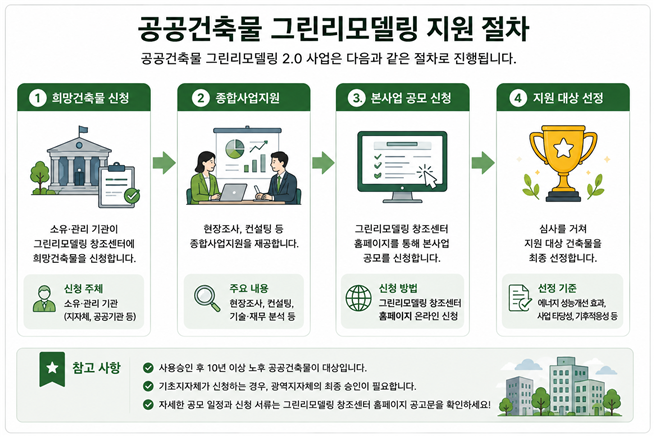 공공건축물 그린리모델링 지원 절차

공공건축물 그린리모델링 2.0 사업은 다음과 같은 절차로 진행됩니다.

1 희망건축물 신청

소유·관리 기관이 그린리모델링 창조센터에 희망건축물을 신청합니다.

신청 주체
소유·관리 기관 (지자체, 공공기관 등)

2 종합사업지원

현장조사, 컨설팅 등 종합사업지원을 재공합니다.

주요 내용
현장조사, 컨설팅, 기술·재무 분석 등

3. 본사업 공모 신청

그린리모델링 창조센터 홈페이지를 통해 본사업 공모를 신청합니다.

신청 방법
그린리모델링 창조센터 홈페이지 온라인 신청

4 지원 대상 선정

심사를 거쳐 지원 대상 건축물을 최종 선정합니다.

선정 기준
에너지 성능개선 효과, 사업 타당성, 기후적응성 등

참고 사항

사용승인 후 10년 이상 노후 공공건축물이 대상입니다.

기초지자체가 신청하는 경우, 광역지자체의 최종 승인이 필요합니다.

자세한 공모 일정과 신청 서류는 그린리모델링 창조센터 홈페이지 공고문을 확인하세요!